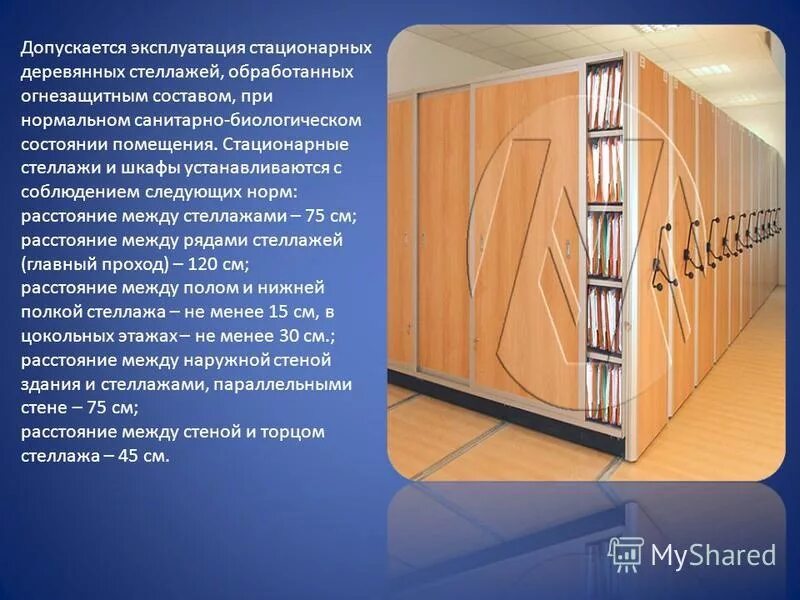 Допускается эксплуатация стационарных деревянных стеллажей, обработанных огнезащитным составом, при нормальном санитарно-биологическом состоянии помещения. Стационарные стеллажи и шкафы устанавливаются с соблюдением следующих норм:
расстояние между стеллажами – 75 см;
расстояние между рядами стеллажей (главный проход) – 120 см;
расстояние между полом и нижней полкой стеллажа – не менее 15 см, в цокольных этажах – не менее 30 см.;
расстояние между наружной стеной здания и стеллажами, параллельными стене – 75 см;
расстояние между стеной и торцом стеллажа – 45 см.

MyShared